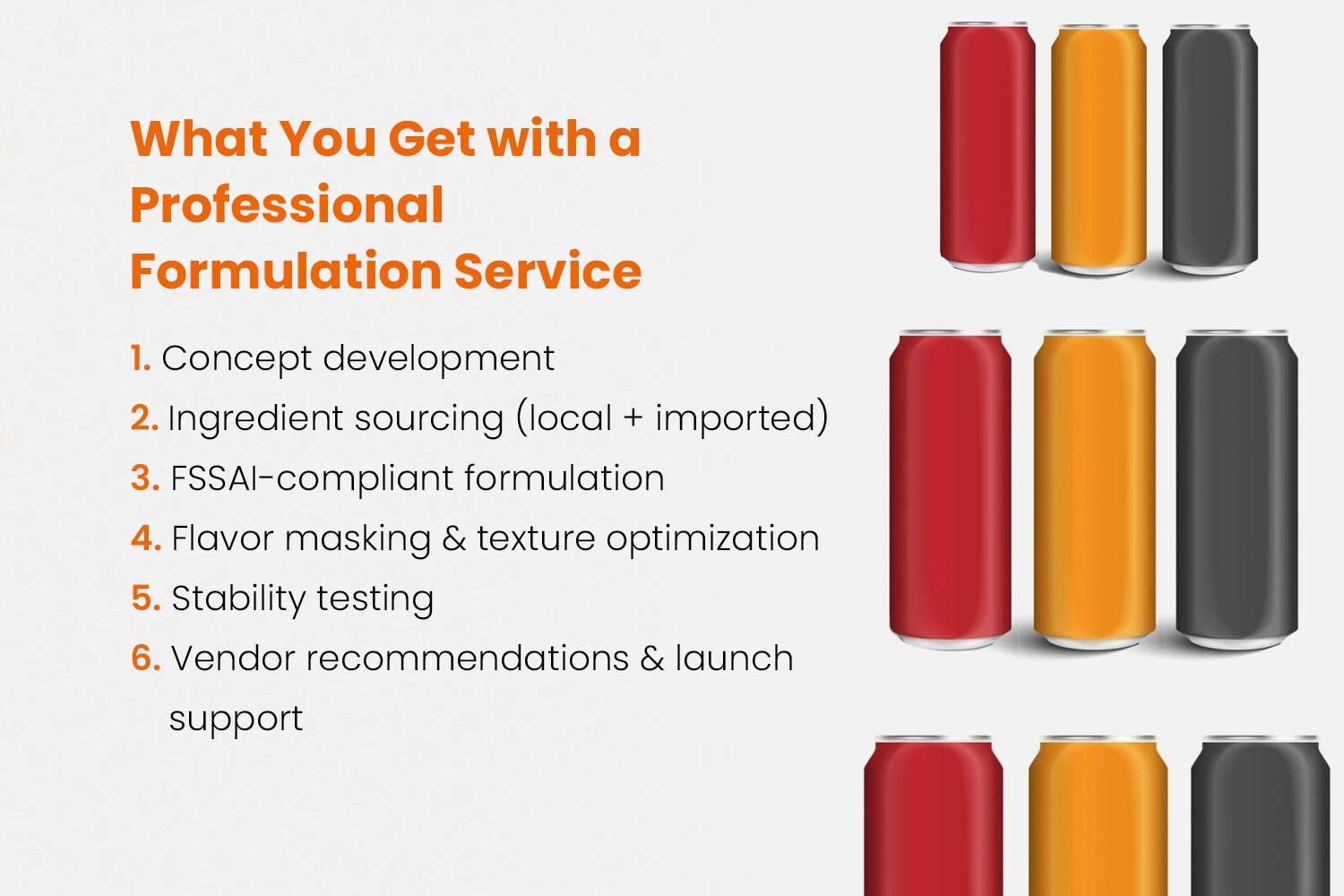 What You Get with a Professional Formulation Service

1. Concept development
2. Ingredient sourcing (local + imported)
3. FSSAI-compliant formulation
4. Flavor masking & texture optimization
5. Stability testing
6. Vendor recommendations & launch support